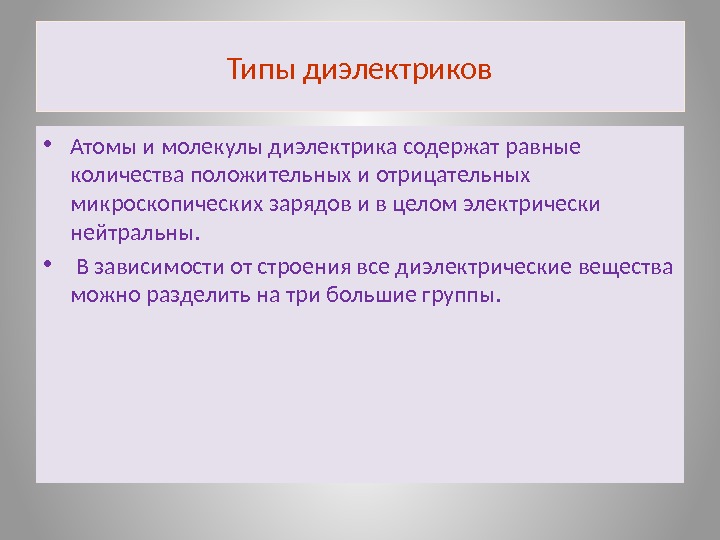 Типы диэлектриков

• Атомы и молекулы диэлектрика содержат равные количества положительных и отрицательных микроскопических зарядов и в целом электрически нейтральны.

• В зависимости от строения все диэлектрические вещества можно разделить на три большие группы.